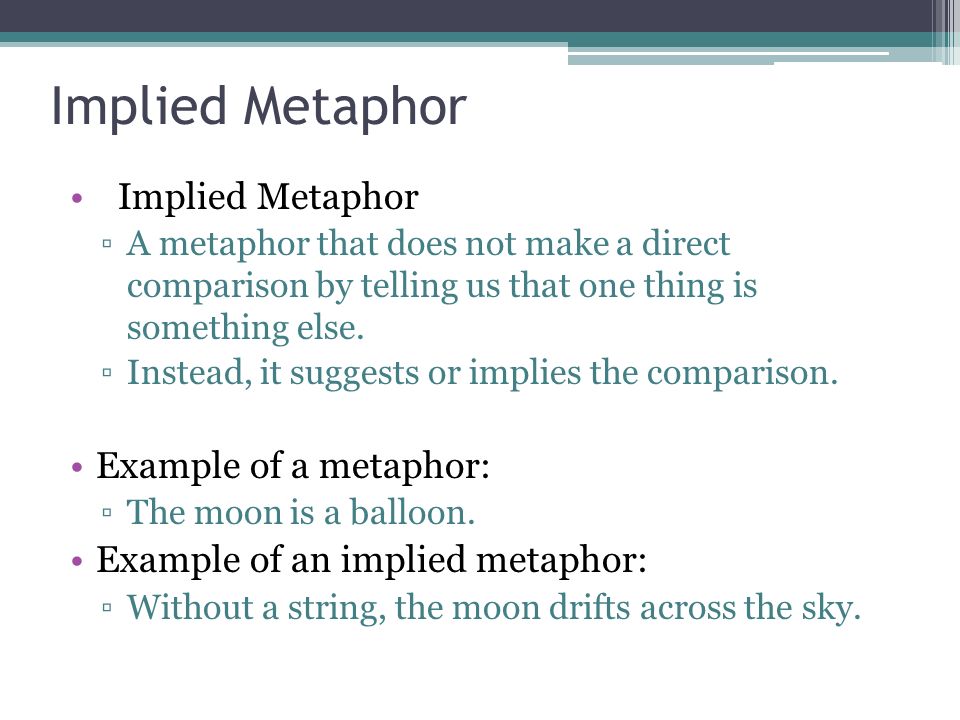 Implied Metaphor

• Implied Metaphor
▫ A metaphor that does not make a direct comparison by telling us that one thing is something else.
▫ Instead, it suggests or implies the comparison.

• Example of a metaphor:
▫ The moon is a balloon.
• Example of an implied metaphor:
▫ Without a string, the moon drifts across the sky.